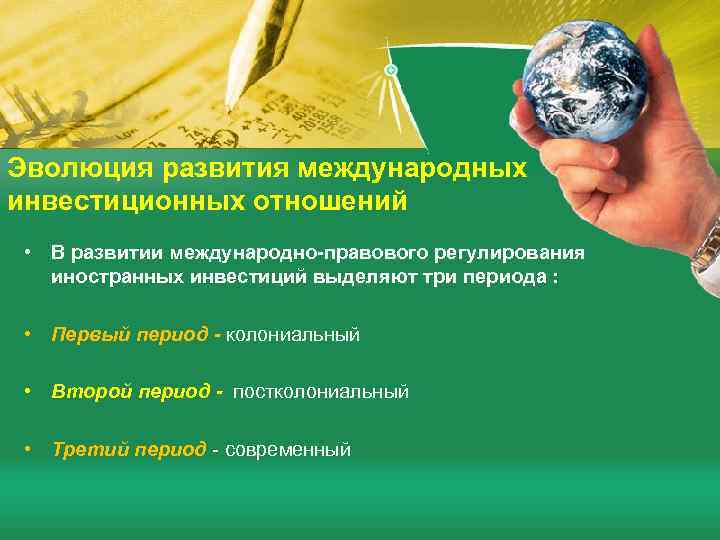 Эволюция развития международных инвестиционных отношений

• В развитии международно-правового регулирования иностранных инвестиций выделяют три периода :

• Первый период - колониальный

• Второй период - постколониальный

• Третий период - современный